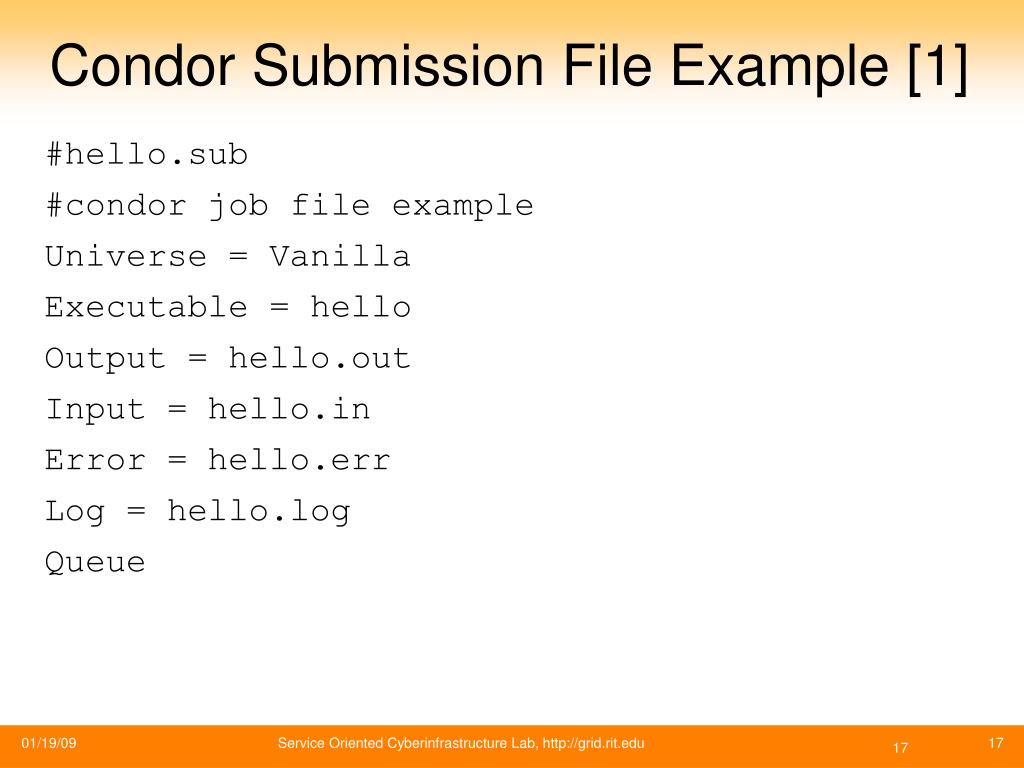 Condor Submission File Example [1]

#hello.sub
#condor job file example
Universe = Vanilla
Executable = hello
Output = hello.out
Input = hello.in
Error = hello.err
Log = hello.log
Queue

01/19/09

Service Oriented Cyberinfrastructure Lab, http://grid.rit.edu

17

17